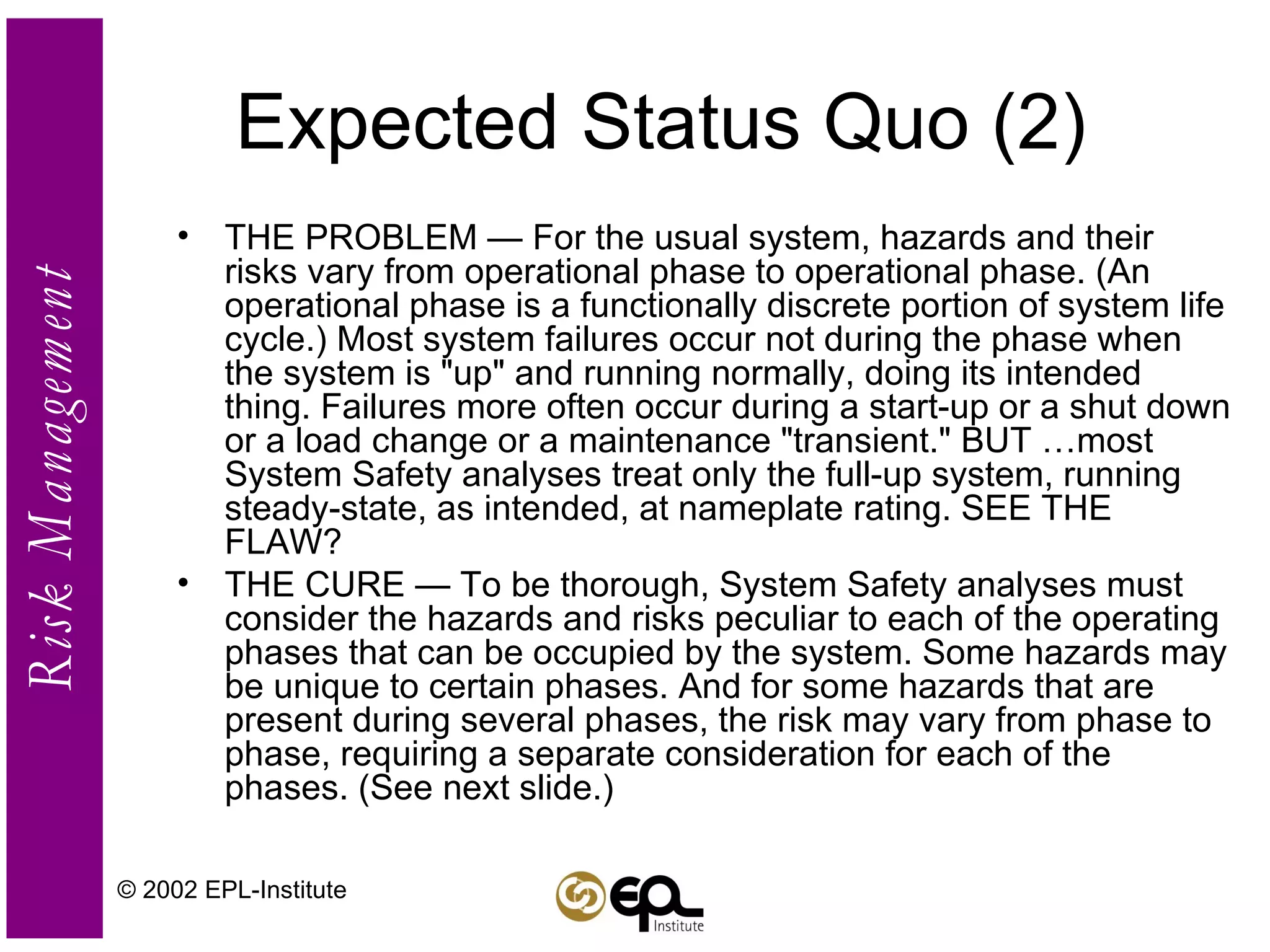 Risk Management

Expected Status Quo (2)

• THE PROBLEM — For the usual system, hazards and their risks vary from operational phase to operational phase. (An operational phase is a functionally discrete portion of system life cycle.) Most system failures occur not during the phase when the system is "up" and running normally, doing its intended thing. Failures more often occur during a start-up or a shut down or a load change or a maintenance "transient." BUT …most System Safety analyses treat only the full-up system, running steady-state, as intended, at nameplate rating. SEE THE FLAW?

• THE CURE — To be thorough, System Safety analyses must consider the hazards and risks peculiar to each of the operating phases that can be occupied by the system. Some hazards may be unique to certain phases. And for some hazards that are present during several phases, the risk may vary from phase to phase, requiring a separate consideration for each of the phases. (See next slide.)

© 2002 EPL-Institute

EPL Institute